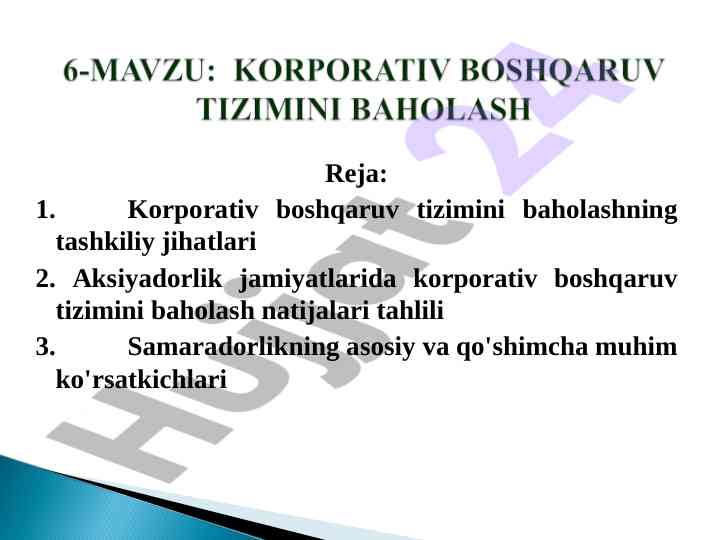 6-MAVZU: KORPORATIV BOSHQARUV TIZIMINI BAHOLASH

Reja:

1. Korporativ boshqaruv tizimini baholashning tashkiliy jihatlari

2. Aksiyadorlik jamiyatlarida korporativ boshqaruv tizimini baholash natijalari tahlili

3. Samaradorlikning asosiy va qo'shimcha muhim ko'rsatkichlari

Hujjat 24